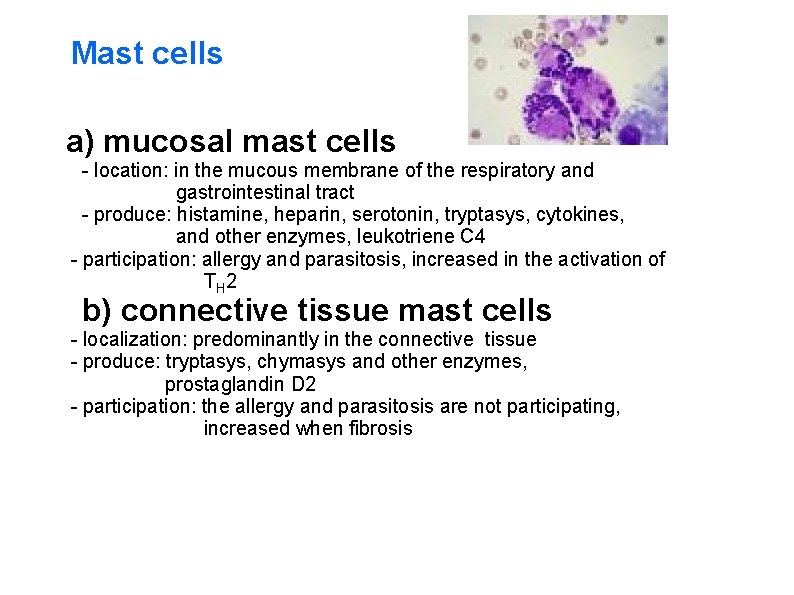 Mast cells

a) mucosal mast cells
- location: in the mucous membrane of the respiratory and gastrointestinal tract
- produce: histamine, heparin, serotonin, tryptasys, cytokines, and other enzymes, leukotriene C4
- participation: allergy and parasitosis, increased in the activation of $T_H2$

b) connective tissue mast cells
- localization: predominantly in the connective tissue
- produce: tryptasys, chymasys and other enzymes, prostaglandin D2
- participation: the allergy and parasitosis are not participating, increased when fibrosis